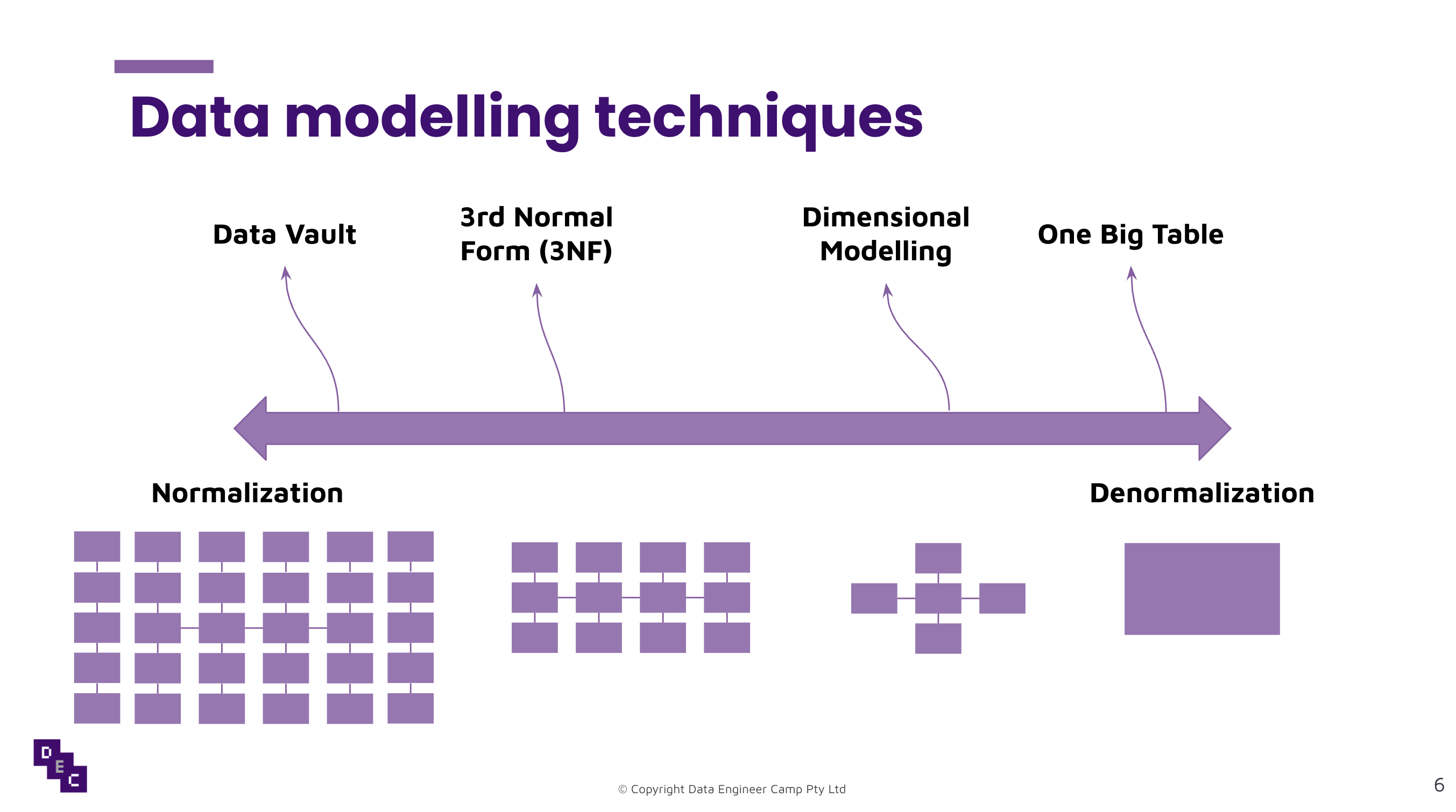 Data modelling techniques

Data Vault

3rd Normal Form (3NF)

Dimensional Modelling

One Big Table

Normalization

Denormalization

D E C

© Copyright Data Engineer Camp Pty Ltd

6